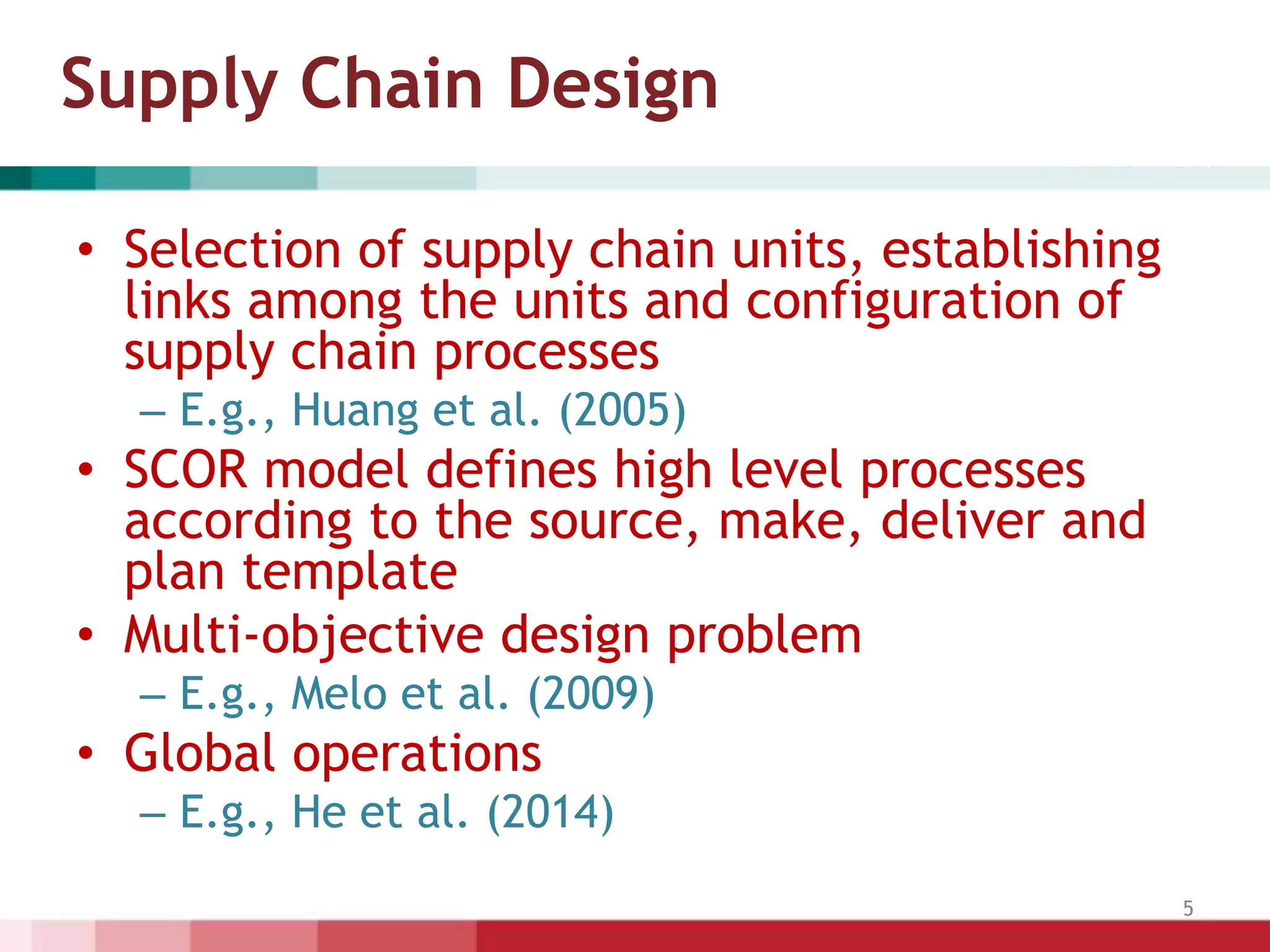 Supply Chain Design

• Selection of supply chain units, establishing links among the units and configuration of supply chain processes
– E.g., Huang et al. (2005)
• SCOR model defines high level processes according to the source, make, deliver and plan template
• Multi-objective design problem
– E.g., Melo et al. (2009)
• Global operations
– E.g., He et al. (2014)

5